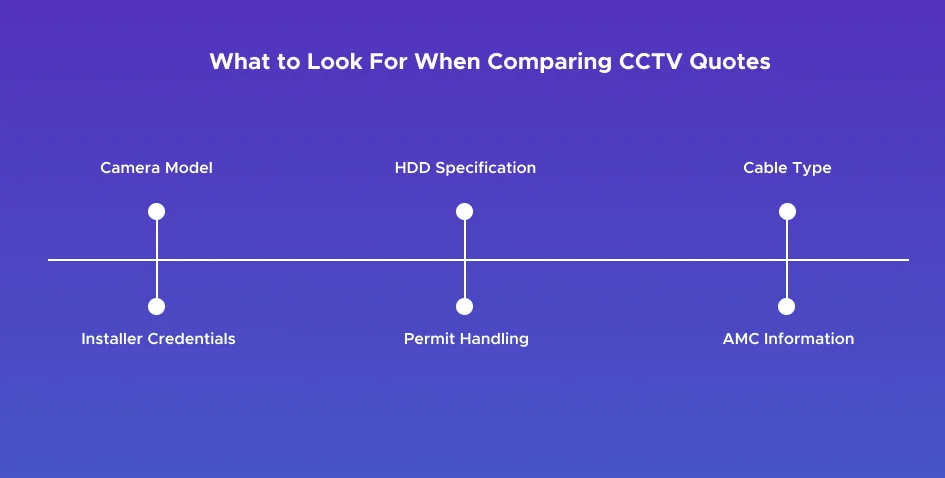 What to Look For When Comparing CCTV Quotes

Camera Model

HDD Specification

Cable Type

Installer Credentials

Permit Handling

AMC Information